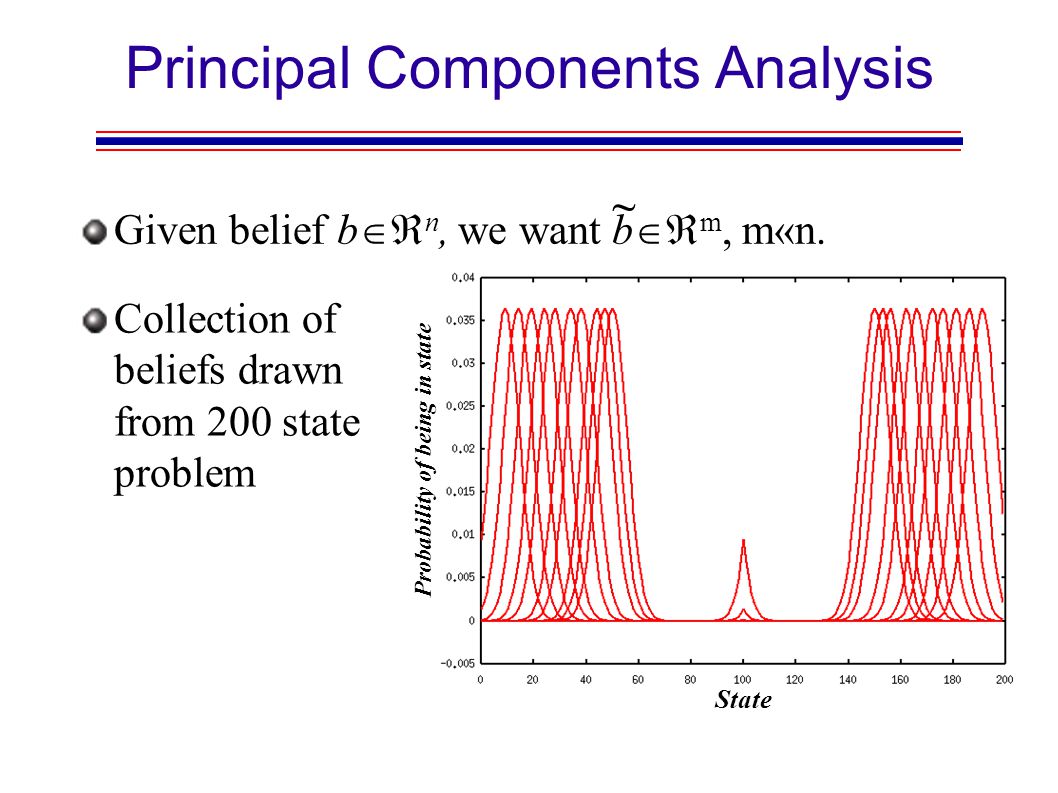 Principal Components Analysis

Given belief $b \in \Re^n$, we want $\tilde{b} \in \Re^m$, m«n.

Collection of beliefs drawn from 200 state problem

Probability of being in state

0.04
0.035
0.03
0.025
0.02
0.015
0.01
0.005
0
−0.005

0 20 40 60 80 100 120 140 160 180 200

State